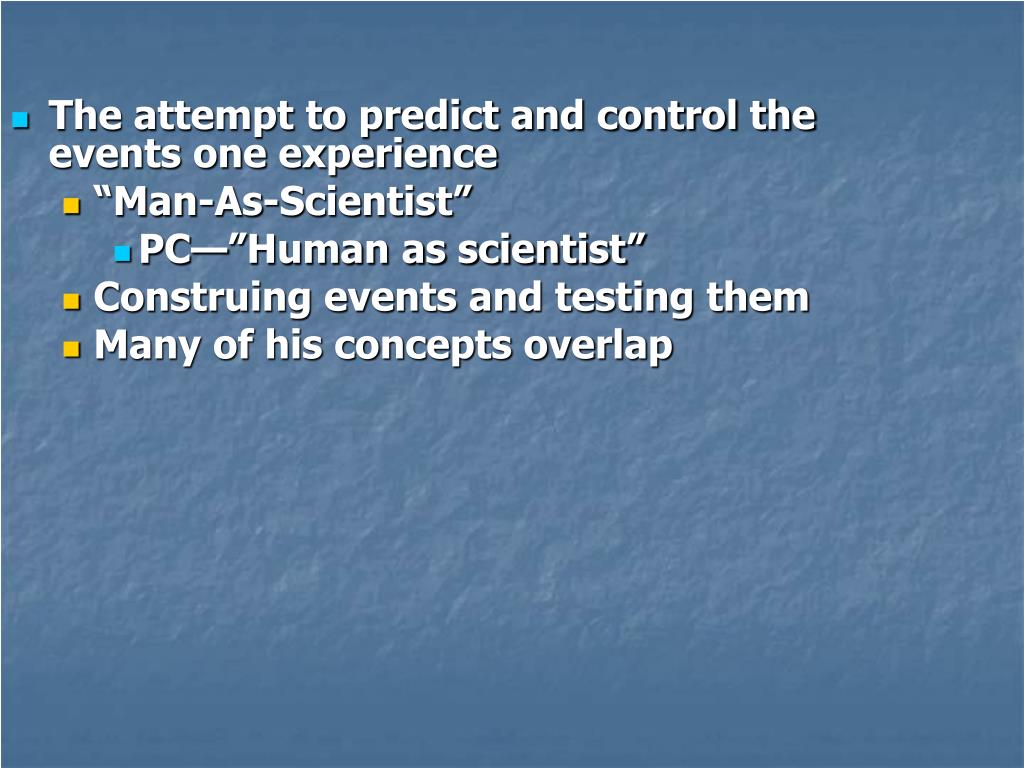 The attempt to predict and control the events one experience

“Man-As-Scientist”

PC—”Human as scientist”

Construing events and testing them

Many of his concepts overlap